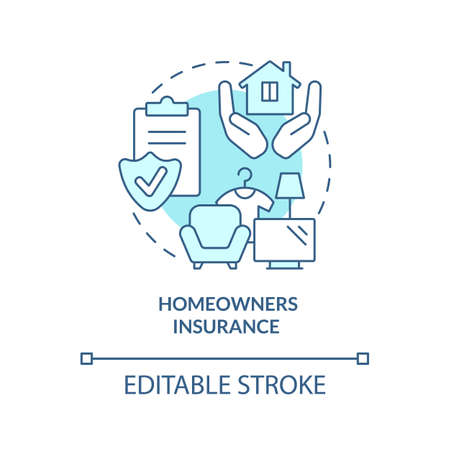 HOMEOWNERS INSURANCE

EDITABLE STROKE